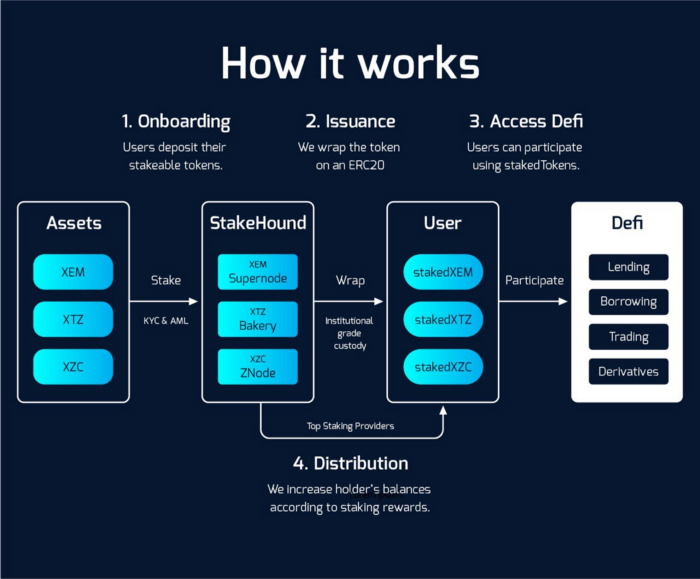 How it works

1. Onboarding
Users deposit their stakeable tokens.

2. Issuance
We wrap the token on an ERC20

3. Access Defi
Users can participate using stakedTokens.

Assets
XEM
XTZ
XZC

Stake
KYC & AML

StakeHound
XEM
Supernode
XTZ
Bakery
XZC
ZNode

Wrap
Institutional grade custody

User
stakedXEM
stakedXTZ
stakedXZC

Participate

Defi
Lending
Borrowing
Trading
Derivatives

Top Staking Providers

4. Distribution
We increase holder's balances according to staking rewards.